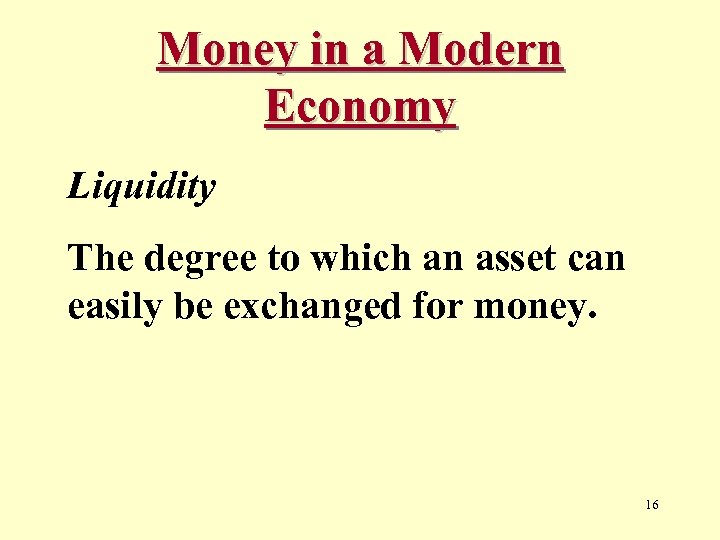 Money in a Modern Economy

Liquidity

The degree to which an asset can easily be exchanged for money.

16